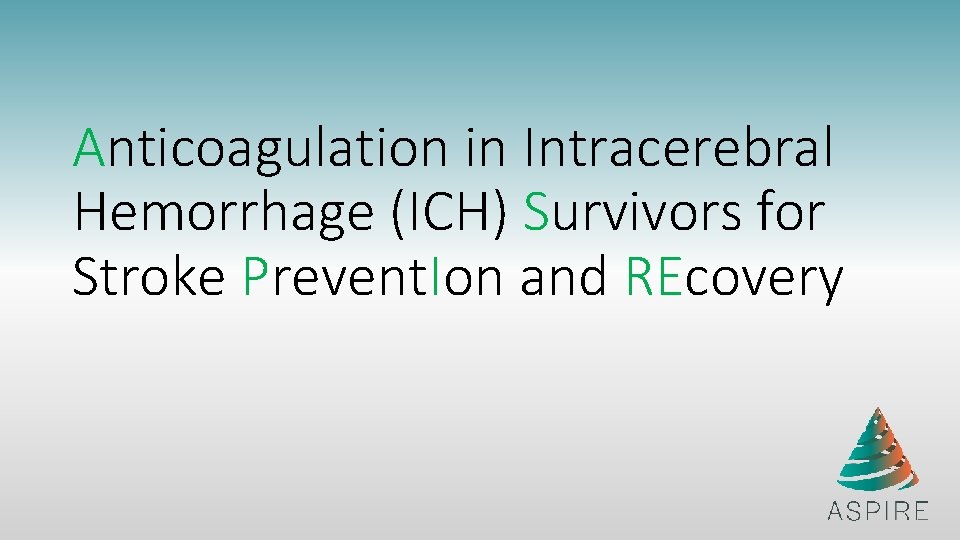 Anticoagulation in Intracerebral Hemorrhage (ICH) Survivors for Stroke PreventIon and REcovery

ASPIRE